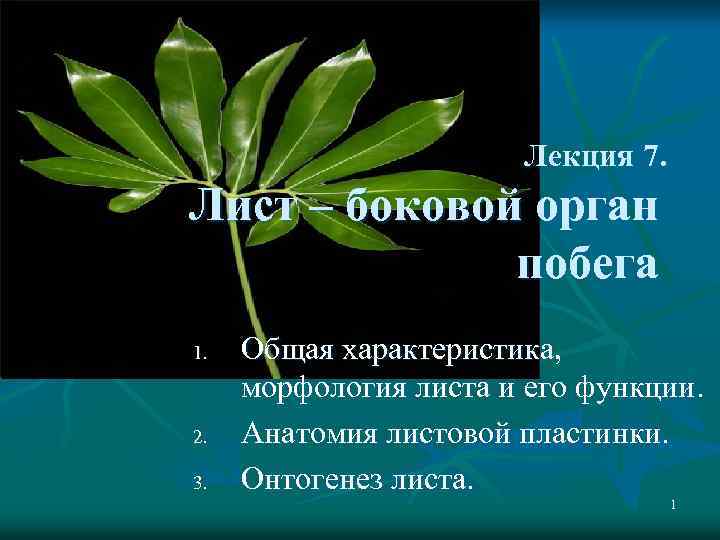 Лекция 7.

Лист – боковой орган побега

1. Общая характеристика, морфология листа и его функции.
2. Анатомия листовой пластинки.
3. Онтогенез листа.

1